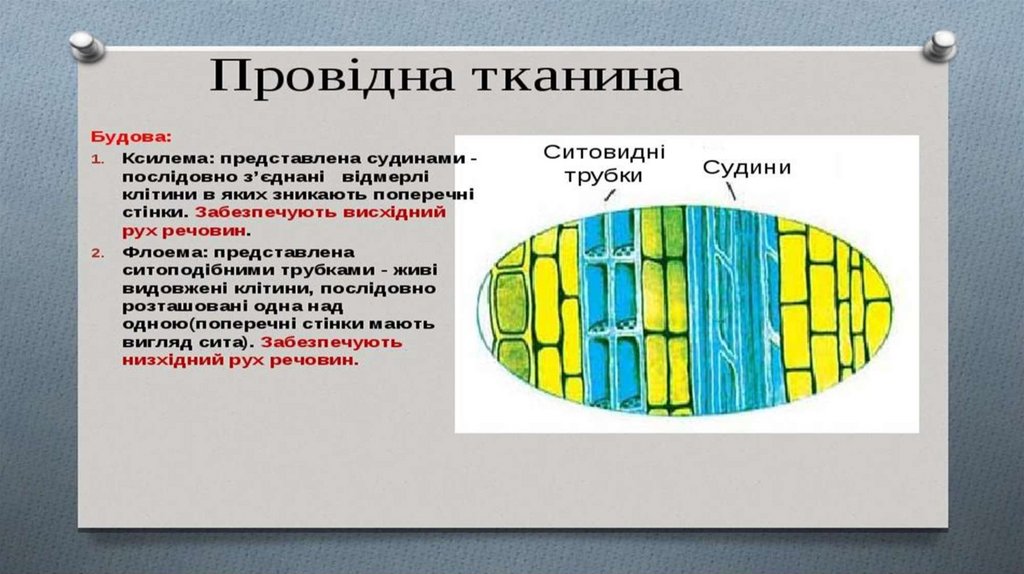 Провідна тканина

Будова:

1. Ксилема: представлена судинами - послідовно з'єднані відмерлі клітини в яких зникають поперечні стінки. Забезпечують висхідний рух речовин.

2. Флоема: представлена ситоподібними трубками - живі видовжені клітини, послідовно розташовані одна над одною(поперечні стінки мають вигляд сита). Забезпечують низхідний рух речовин.

Ситовидні трубки

Судини